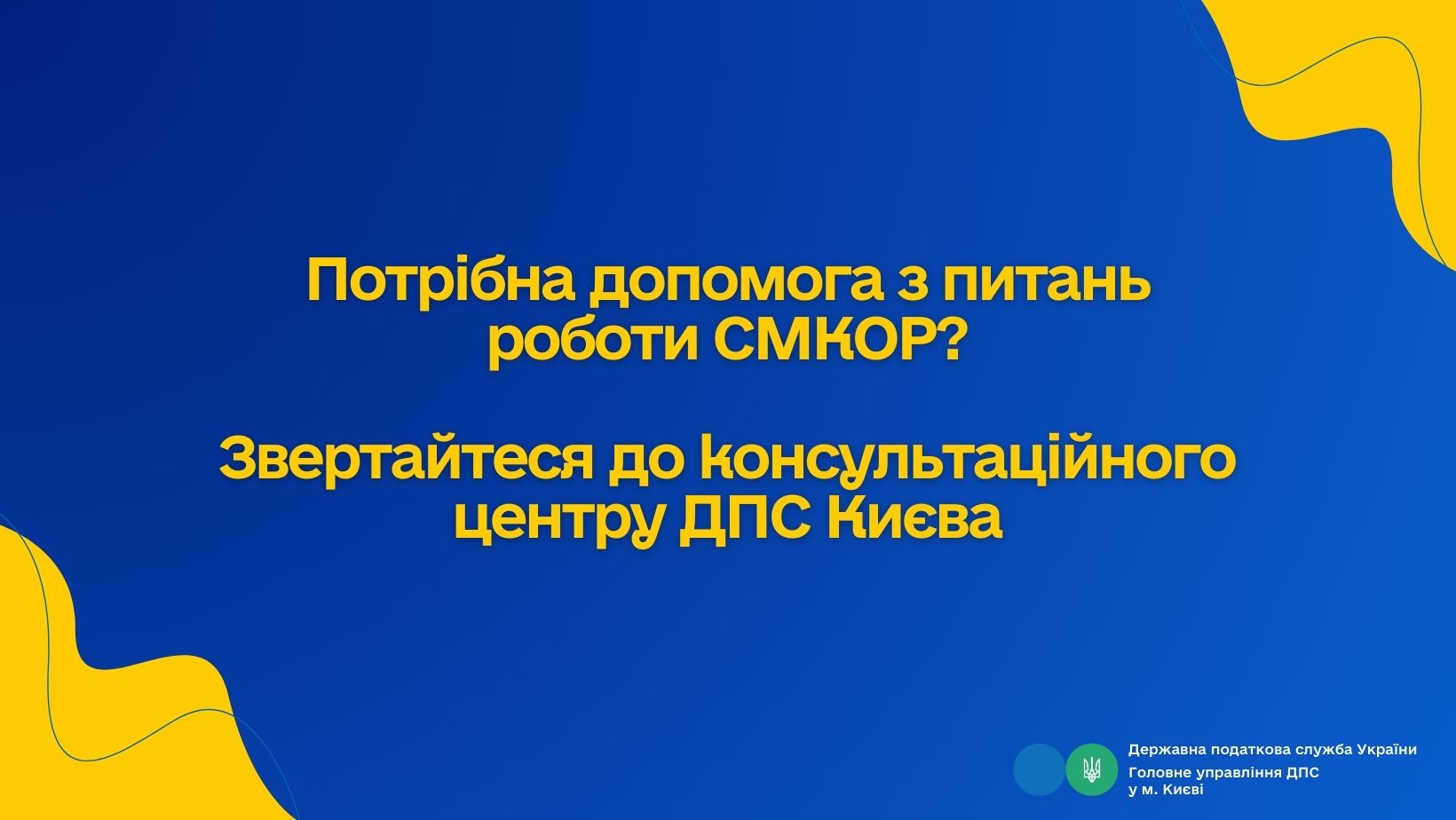 Потрібна допомога з питань роботи СМКОР?

Звертайтеся до консультаційного центру ДПС Києва

Державна податкова служба України
Головне управління ДПС у м. Києві